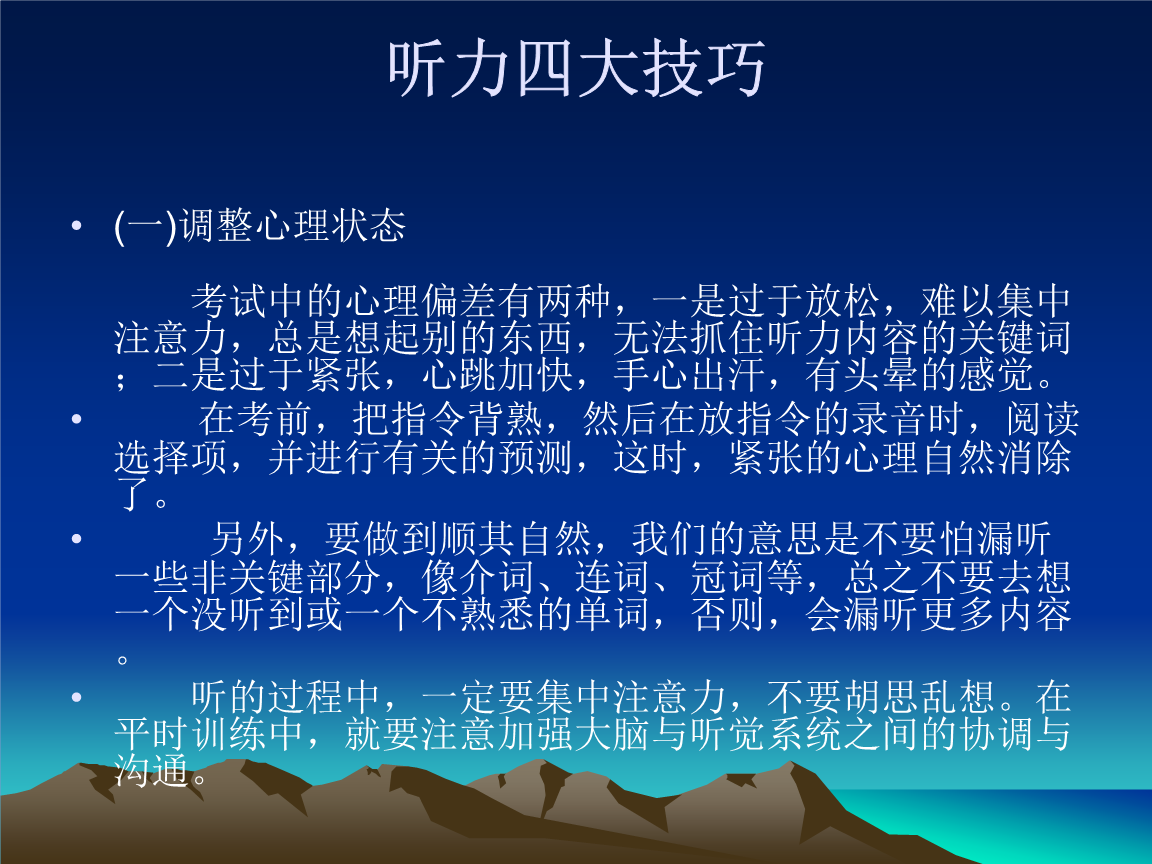 听力四大技巧

• (一)调整心理状态

考试中的心理偏差有两种，一是过于放松，难以集中注意力，总是想起别的东西，无法抓住听力内容的关键词；二是过于紧张，心跳加快，手心出汗，有头晕的感觉。

• 在考前，把指令背熟，然后在放指令的录音时，阅读选择项，并进行有关的预测，这时，紧张的心理自然消除了。

• 另外，要做到顺其自然，我们的意思是不要怕漏听一些非关键部分，像介词、连词、冠词等，总之不要去想一个没听到或一个不熟悉的单词，否则，会漏听更多内容。

• 听的过程中，一定要集中注意力，不要胡思乱想。在平时训练中，就要注意加强大脑与听觉系统之间的协调与沟通。